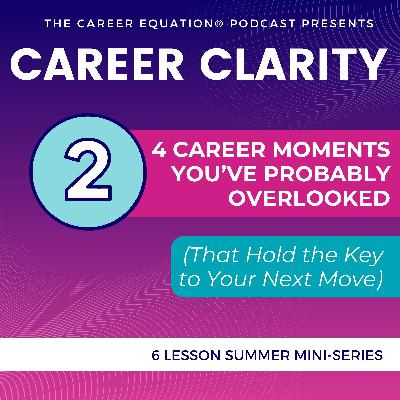 THE CAREER EQUATION® PODCAST PRESENTS

CAREER CLARITY

2

4 CAREER MOMENTS YOU'VE PROBABLY OVERLOOKED

(That Hold the Key to Your Next Move)

6 LESSON SUMMER MINI-SERIES